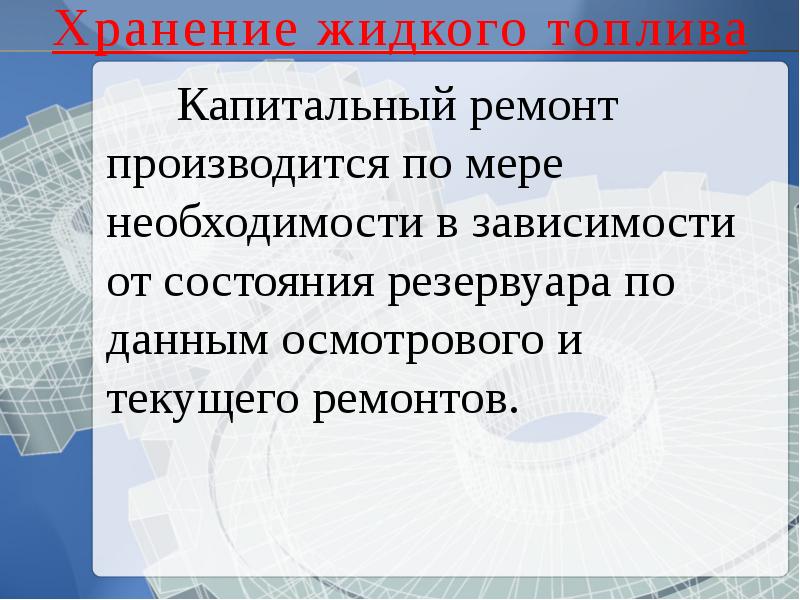 Хранение жидкого топлива

Капитальный ремонт производится по мере необходимости в зависимости от состояния резервуара по данным осмотрового и текущего ремонтов.